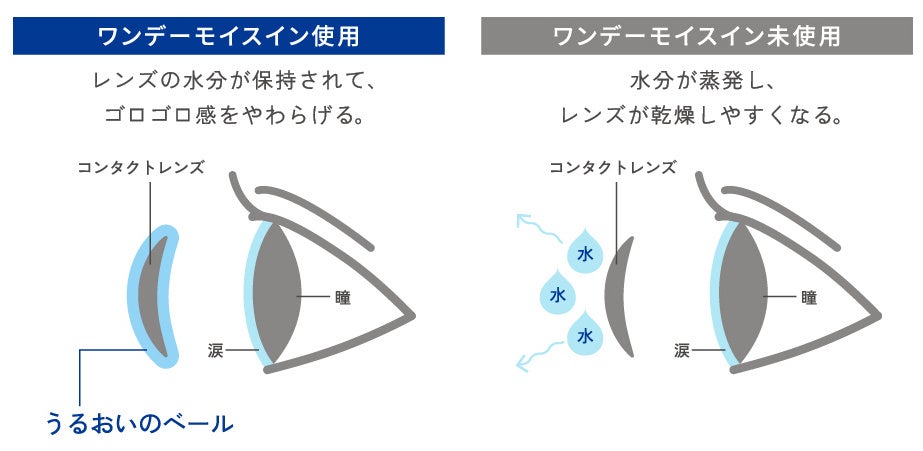 ワンデーモイスイン使用

レンズの水分が保持されて、
ゴロゴロ感をやわらげる。

コンタクトレンズ

瞳

涙

うるおいのベール

ワンデーモイスイン未使用

水分が蒸発し、
レンズが乾燥しやすくなる。

コンタクトレンズ

水

水

水

瞳

涙